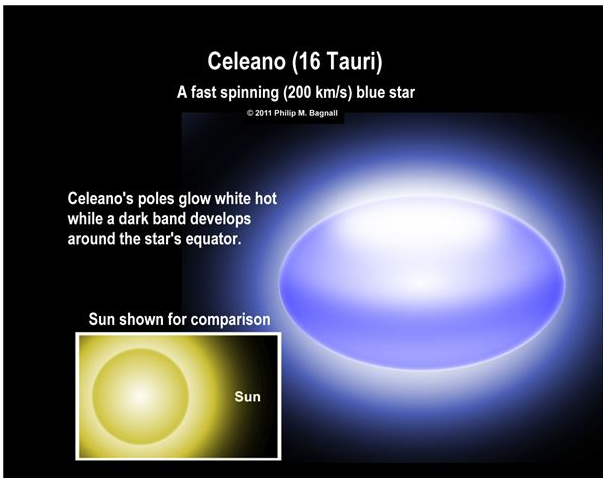 Celeano (16 Tauri)

A fast spinning (200 km/s) blue star

© 2011 Philip M. Bagnall

Celeano's poles glow white hot while a dark band develops around the star's equator.

Sun shown for comparison

Sun